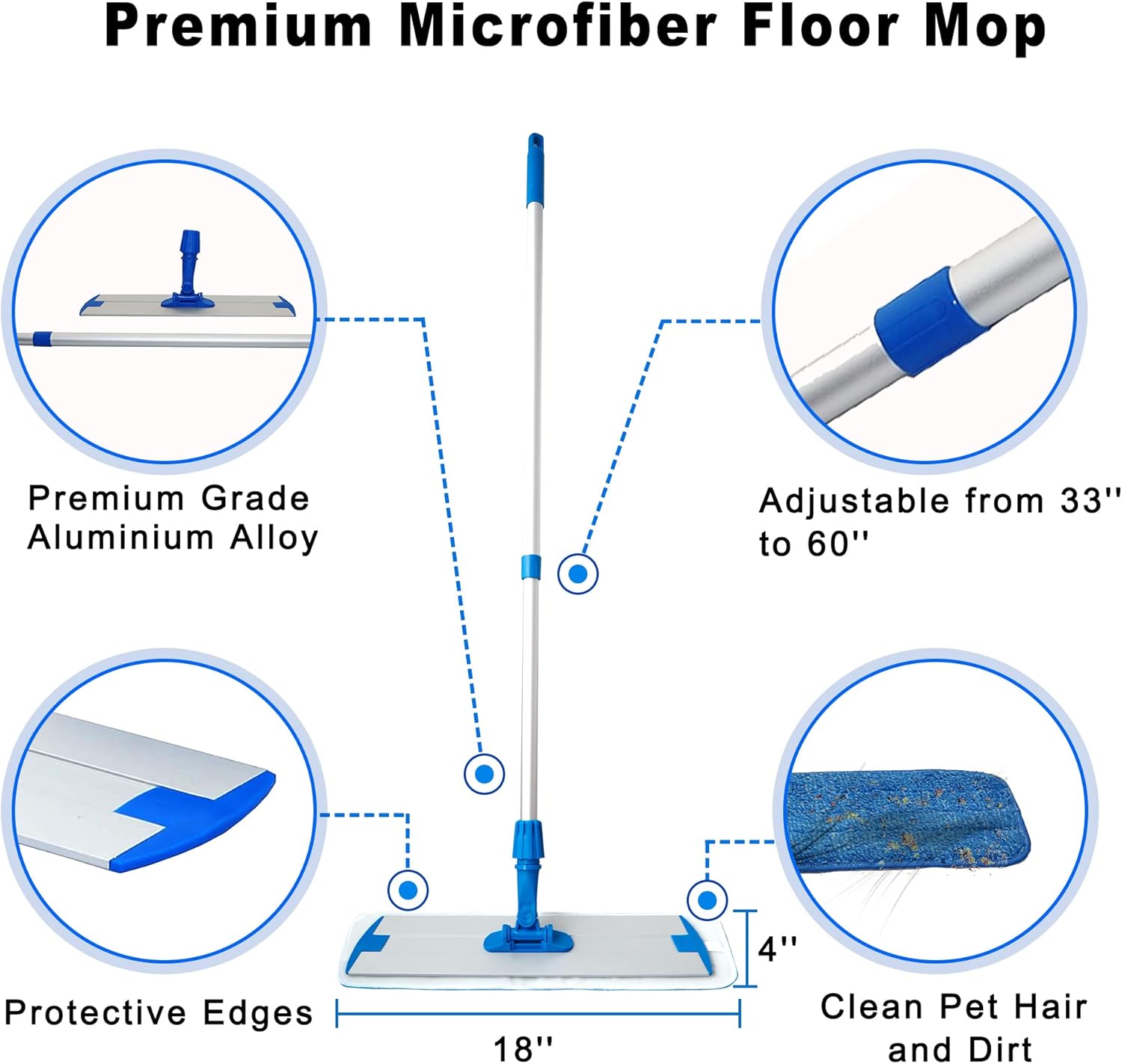 Premium Microfiber Floor Mop

Premium Grade Aluminium Alloy

Adjustable from 33'' to 60''

Protective Edges

4''

18''

Clean Pet Hair and Dirt